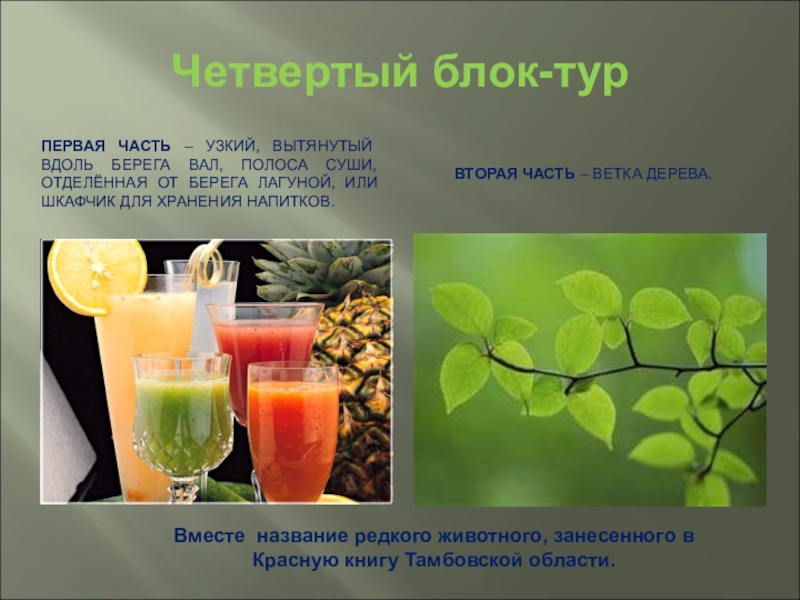 Четвертый блок-тур

ПЕРВАЯ ЧАСТЬ – УЗКИЙ, ВЫТЯНУТЫЙ ВДОЛЬ БЕРЕГА ВАЛ, ПОЛОСА СУШИ, ОТДЕЛЁННАЯ ОТ БЕРЕГА ЛАГУНОЙ, ИЛИ ШКАФЧИК ДЛЯ ХРАНЕНИЯ НАПИТКОВ.

ВТОРАЯ ЧАСТЬ – ВЕТКА ДЕРЕВА.

Вместе название редкого животного, занесенного в Красную книгу Тамбовской области.